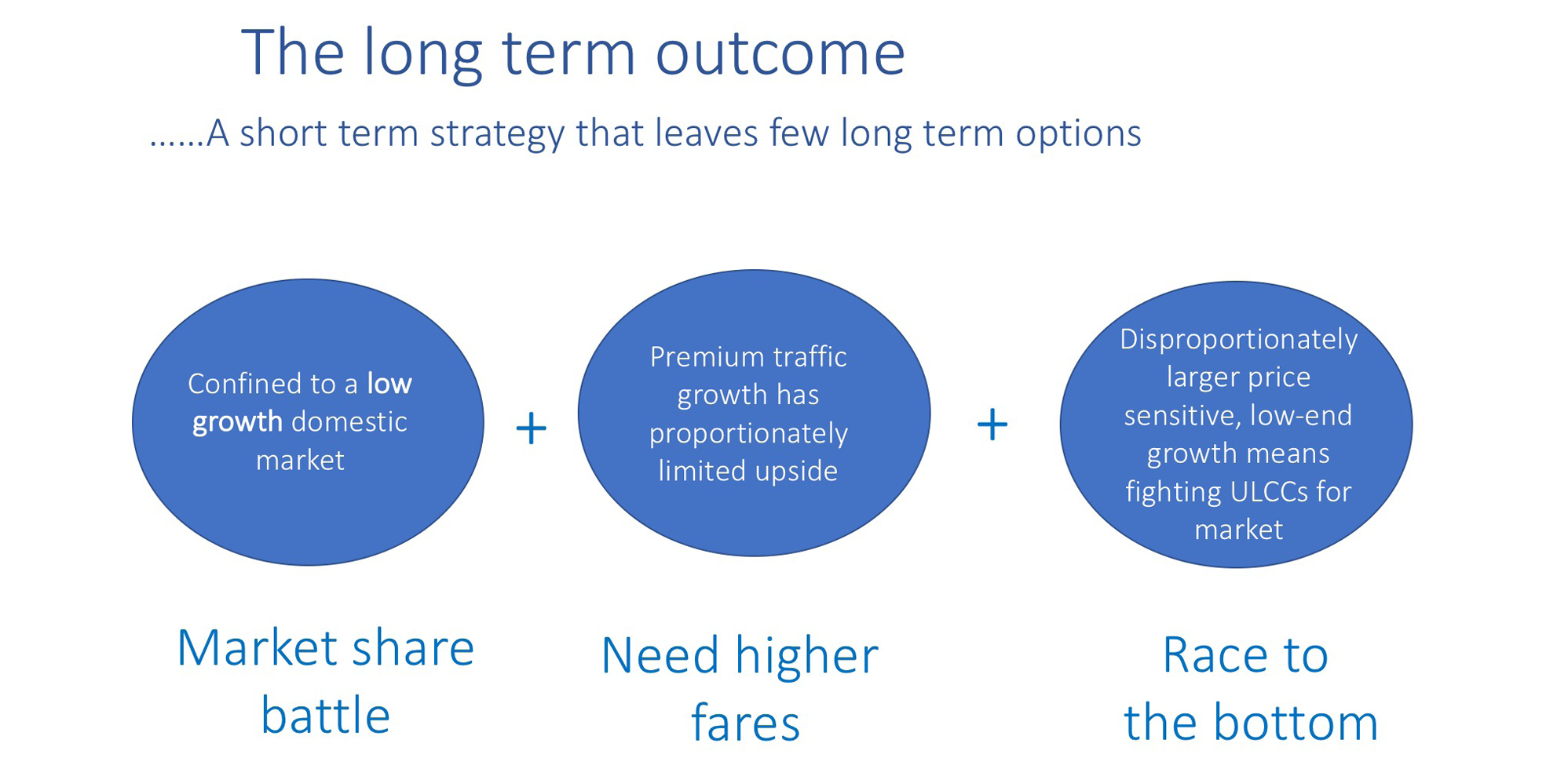 The long term outcome

……A short term strategy that leaves few long term options

Confined to a low growth domestic market

+

Premium traffic growth has proportionately limited upside

+

Disproportionately larger price sensitive, low-end growth means fighting ULCCs for market

Market share battle

Need higher fares

Race to the bottom